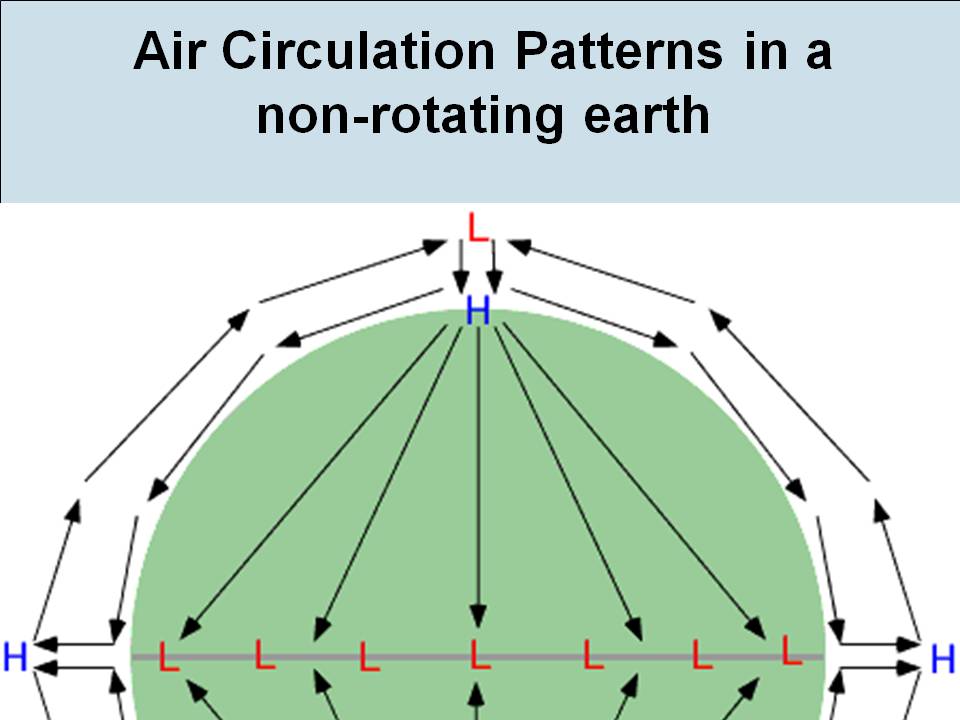 Air Circulation Patterns in a non-rotating earth

L

H

H L L L L L L L H